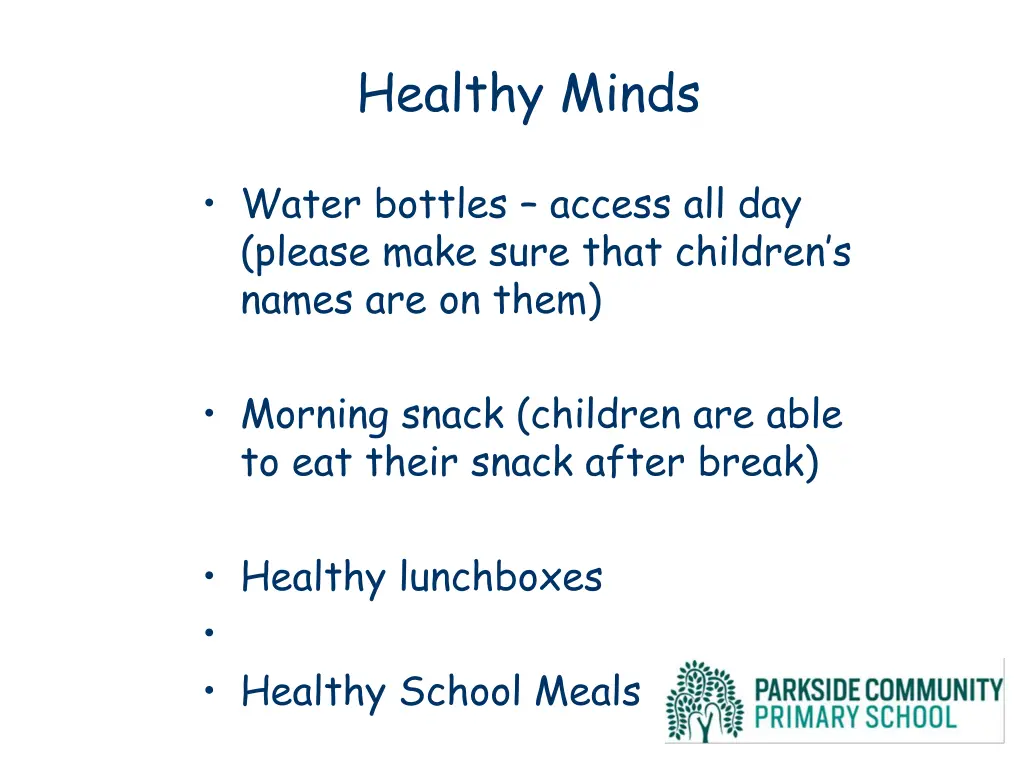 Healthy Minds

• Water bottles – access all day (please make sure that children's names are on them)

• Morning snack (children are able to eat their snack after break)

• Healthy lunchboxes
•
• Healthy School Meals

PARKSIDE COMMUNITY PRIMARY SCHOOL